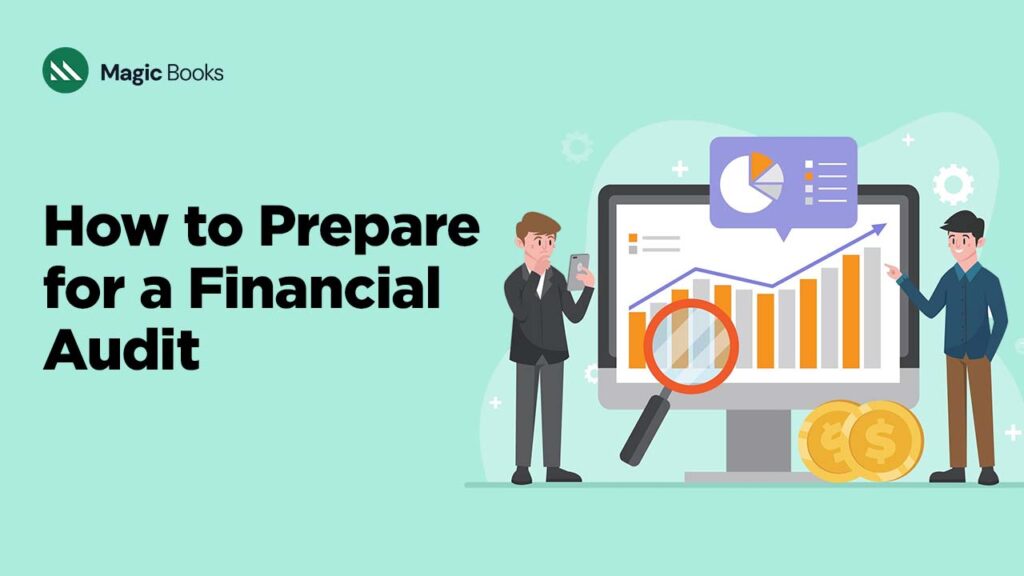 Magic Books

How to Prepare for a Financial Audit

$

$